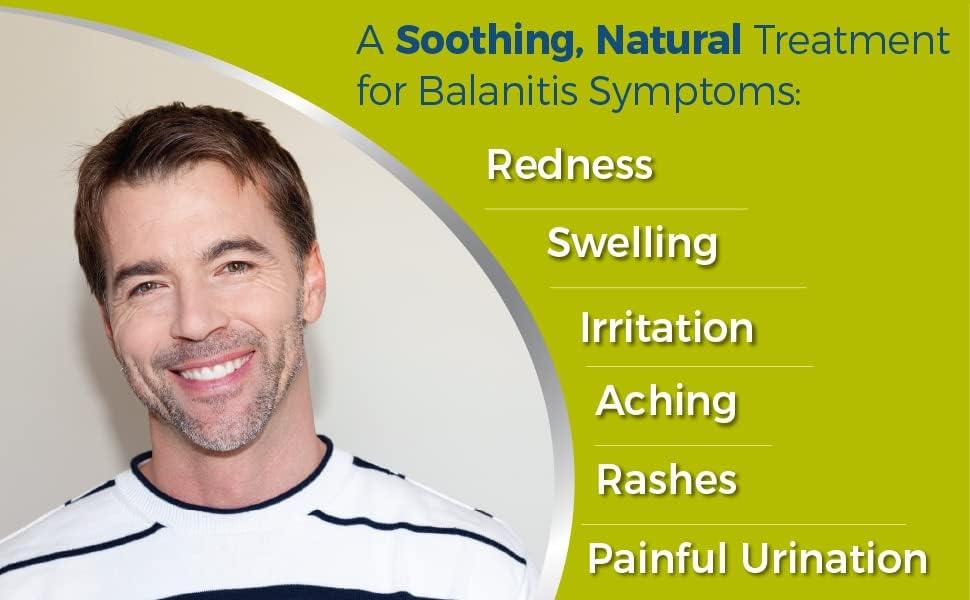 A Soothing, Natural Treatment for Balanitis Symptoms:

Redness

Swelling

Irritation

Aching

Rashes

Painful Urination